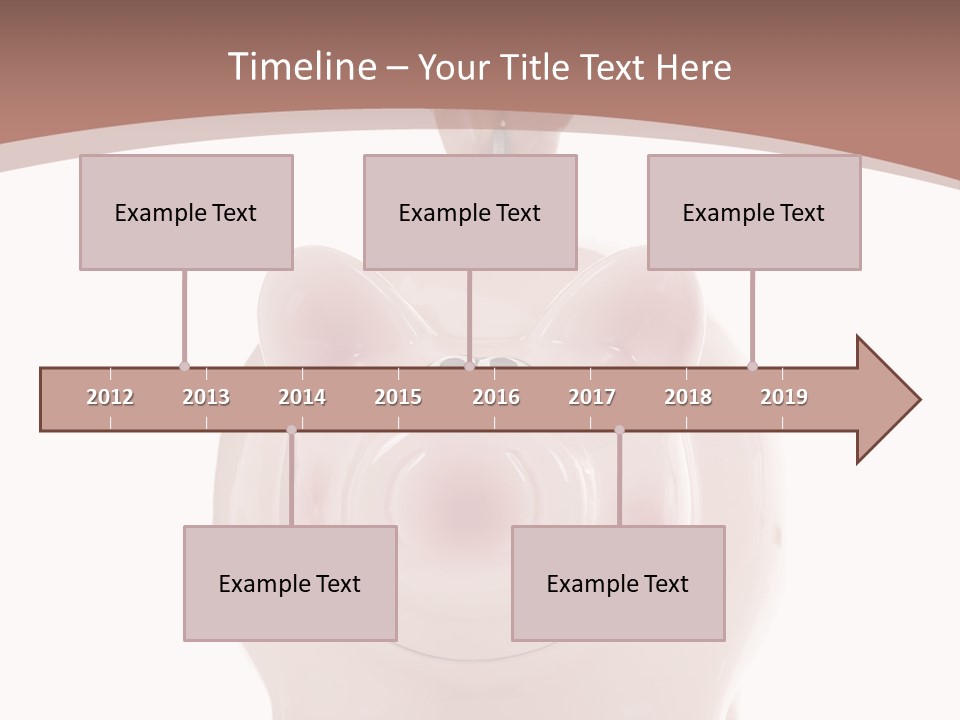 Timeline – Your Title Text Here

Example Text

Example Text

Example Text

2012 2013 2014 2015 2016 2017 2018 2019

Example Text

Example Text